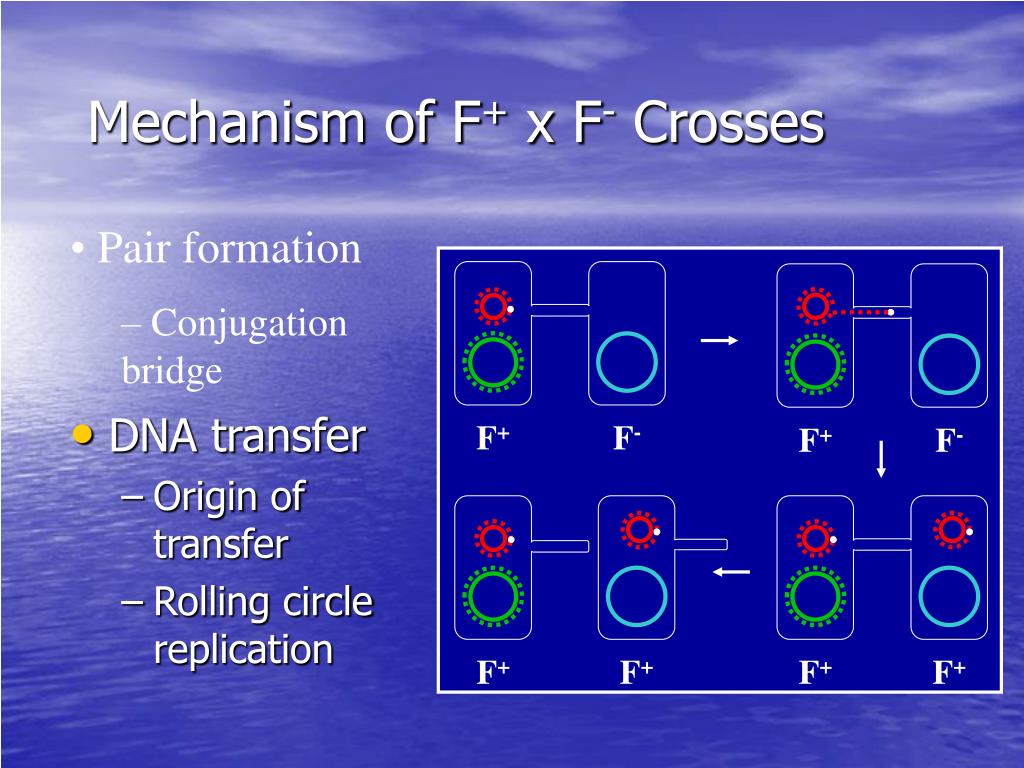 Mechanism of $F^+$ x $F^-$ Crosses

• Pair formation

– Conjugation bridge

• DNA transfer

– Origin of transfer

– Rolling circle replication

$F^+$ $F^-$ $F^+$ $F^-$

$F^+$ $F^+$ $F^+$ $F^+$